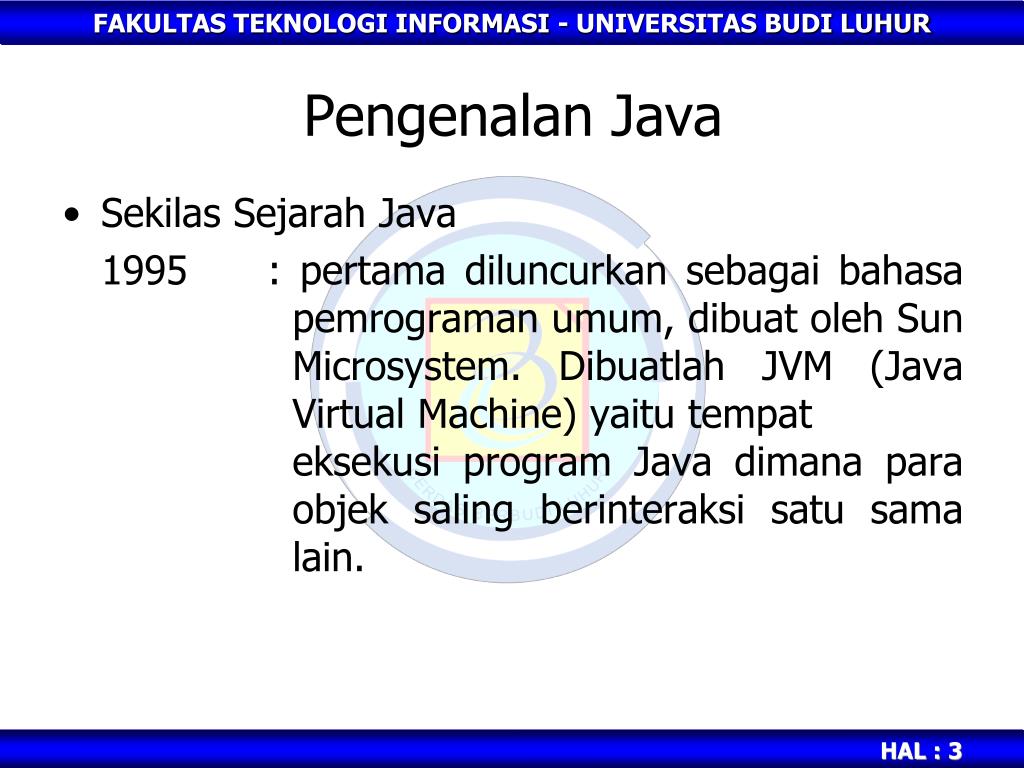 FAKULTAS TEKNOLOGI INFORMASI - UNIVERSITAS BUDI LUHUR

Pengenalan Java

• Sekilas Sejarah Java

1995 : pertama diluncurkan sebagai bahasa pemrograman umum, dibuat oleh Sun Microsystem. Dibuatlah JVM (Java Virtual Machine) yaitu tempat eksekusi program Java dimana para objek saling berinteraksi satu sama lain.

HAL : 3